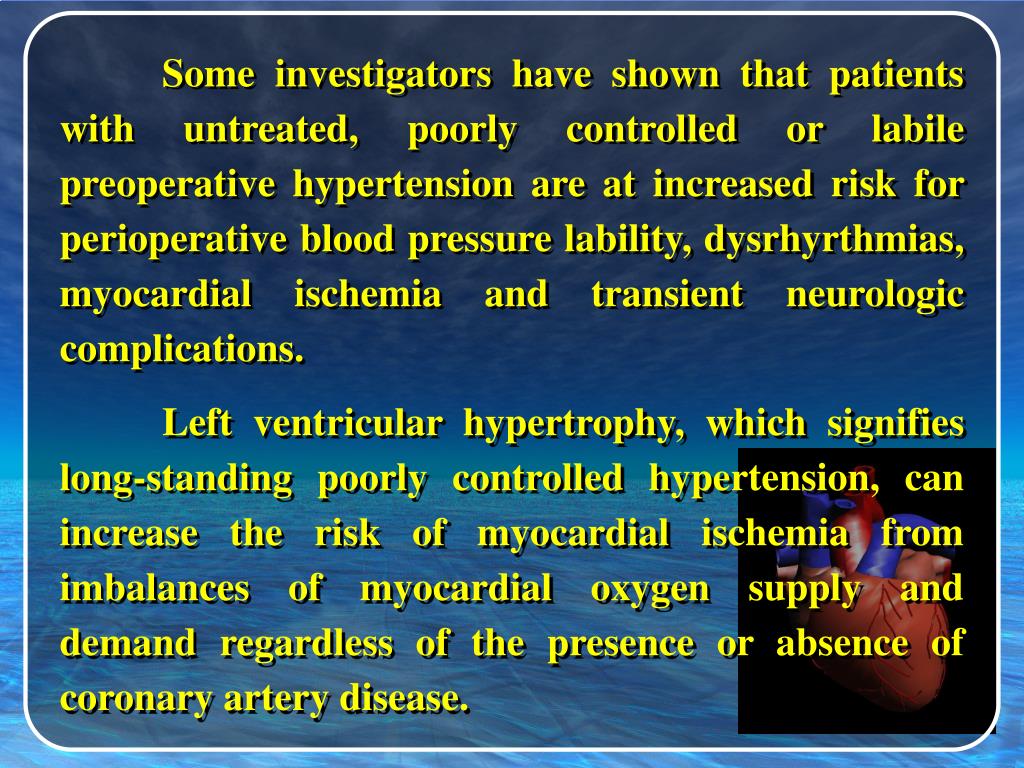 Some investigators have shown that patients with untreated, poorly controlled or labile preoperative hypertension are at increased risk for perioperative blood pressure lability, dysrhyrthmias, myocardial ischemia and transient neurologic complications.

Left ventricular hypertrophy, which signifies long-standing poorly controlled hypertension, can increase the risk of myocardial ischemia from imbalances of myocardial oxygen supply and demand regardless of the presence or absence of coronary artery disease.